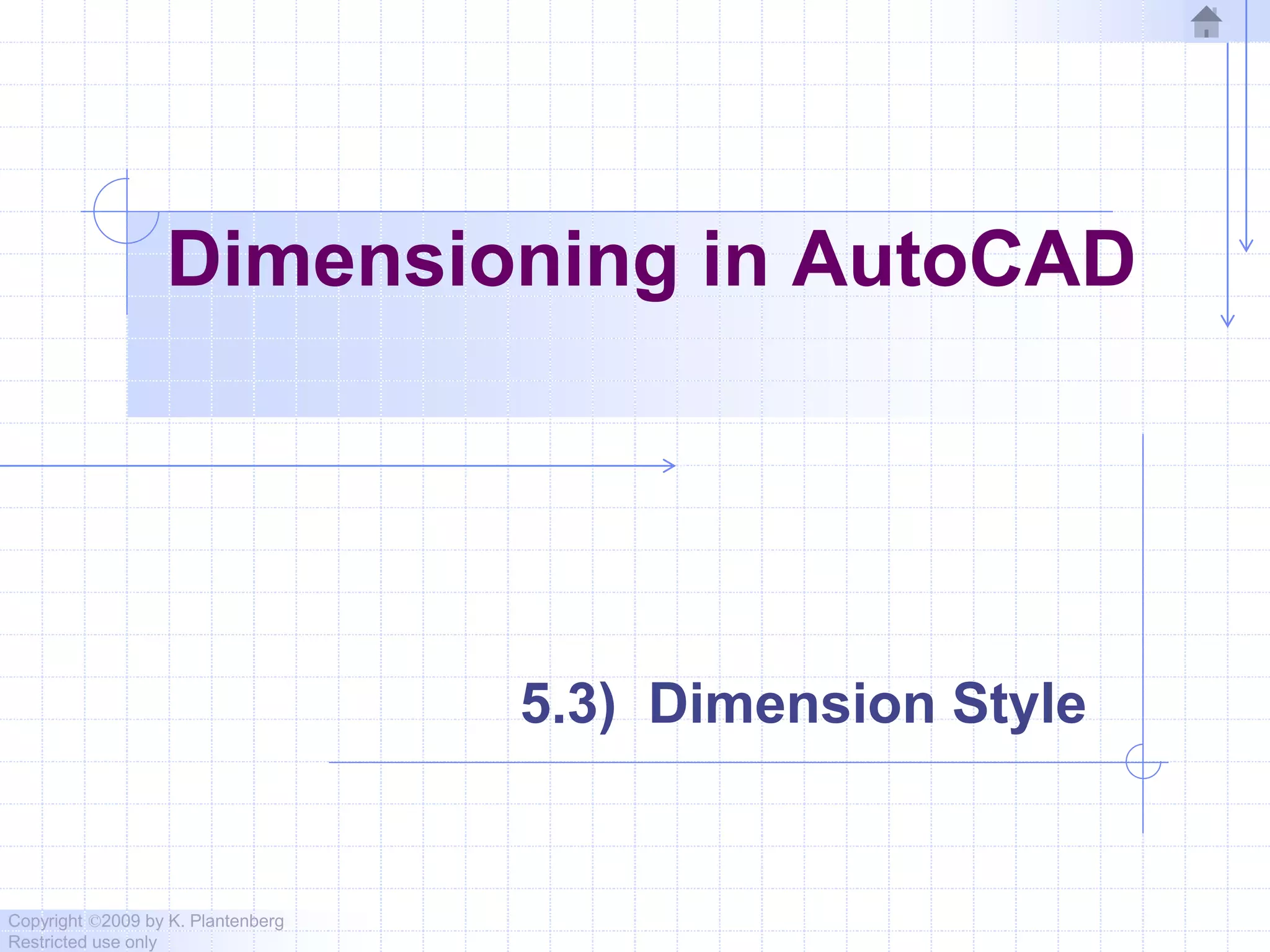 Dimensioning in AutoCAD

5.3) Dimension Style

Copyright ©2009 by K. Plantenberg
Restricted use only